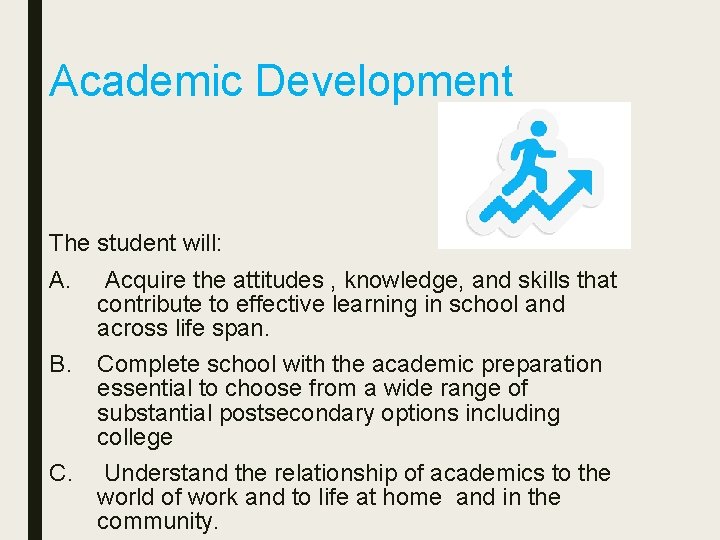 Academic Development

The student will:

A. Acquire the attitudes , knowledge, and skills that contribute to effective learning in school and across life span.

B. Complete school with the academic preparation essential to choose from a wide range of substantial postsecondary options including college

C. Understand the relationship of academics to the world of work and to life at home and in the community.